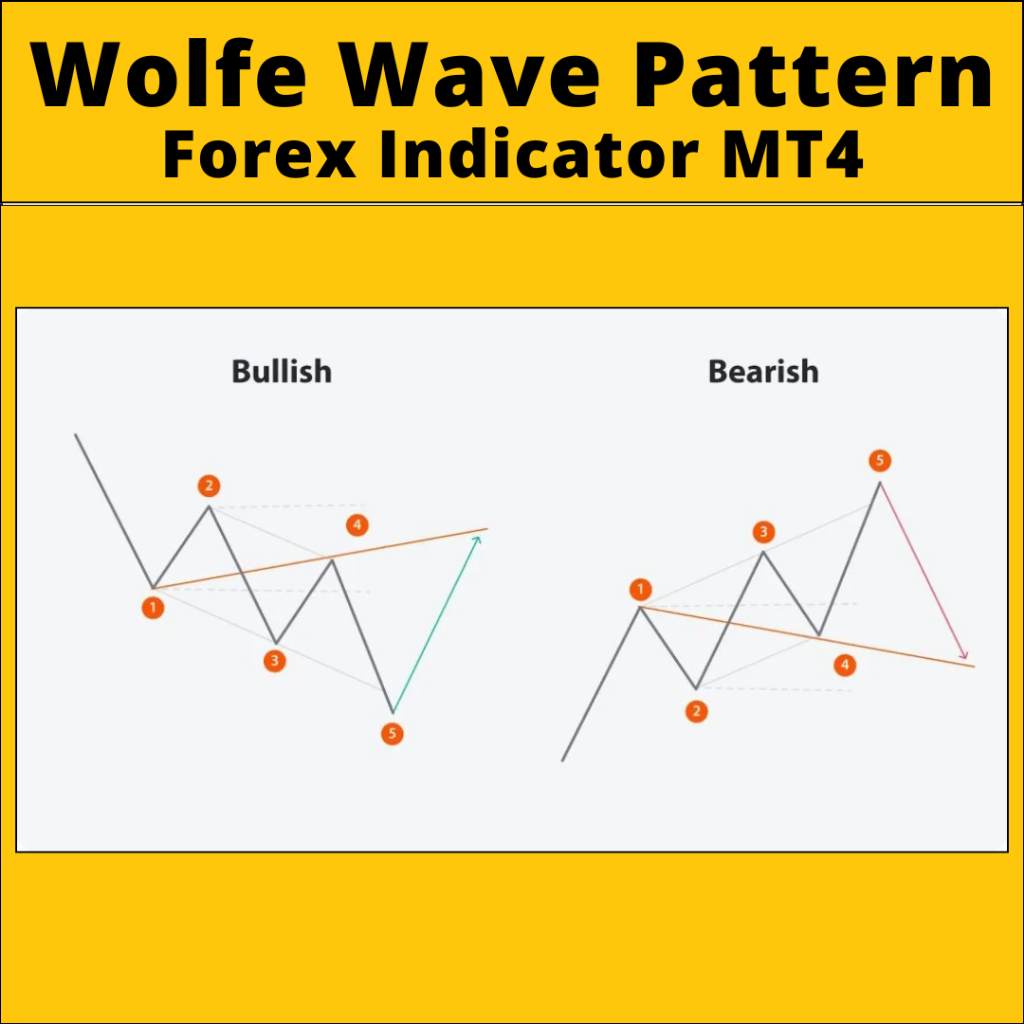 Wolfe Wave Pattern
Forex Indicator MT4

Bullish

2
4
1
3
5

Bearish

5
3
1
4
2